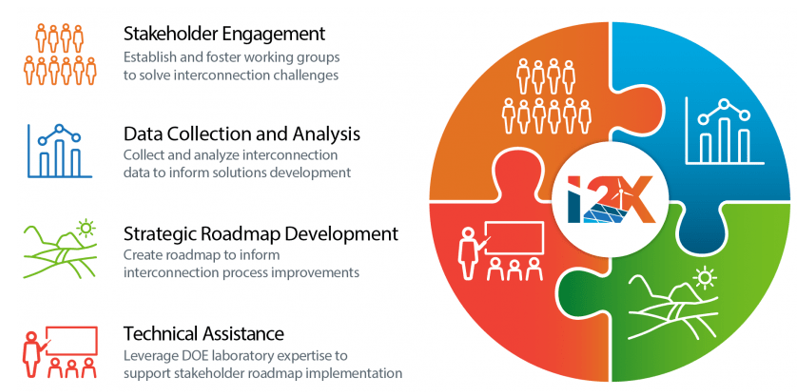 Stakeholder Engagement
Establish and foster working groups to solve interconnection challenges

Data Collection and Analysis
Collect and analyze interconnection data to inform solutions development

Strategic Roadmap Development
Create roadmap to inform interconnection process improvements

Technical Assistance
Leverage DOE laboratory expertise to support stakeholder roadmap implementation

i2X